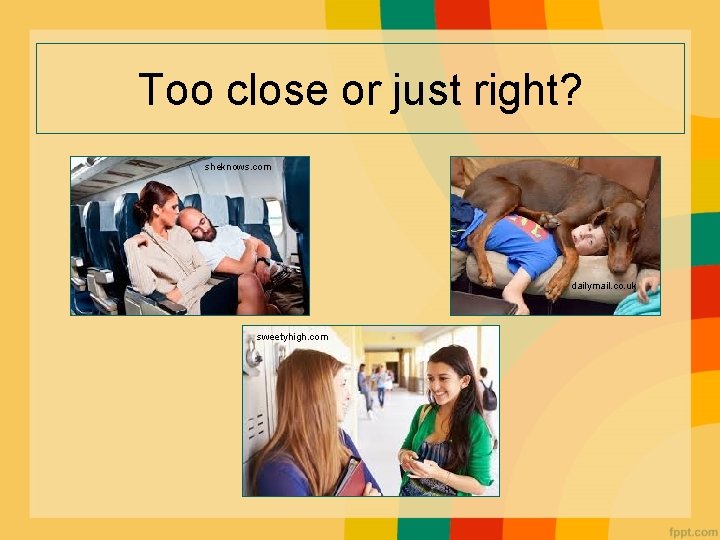 Too close or just right?

sheknows.com

dailymail.co.uk

sweetyhigh.com

fppt.com